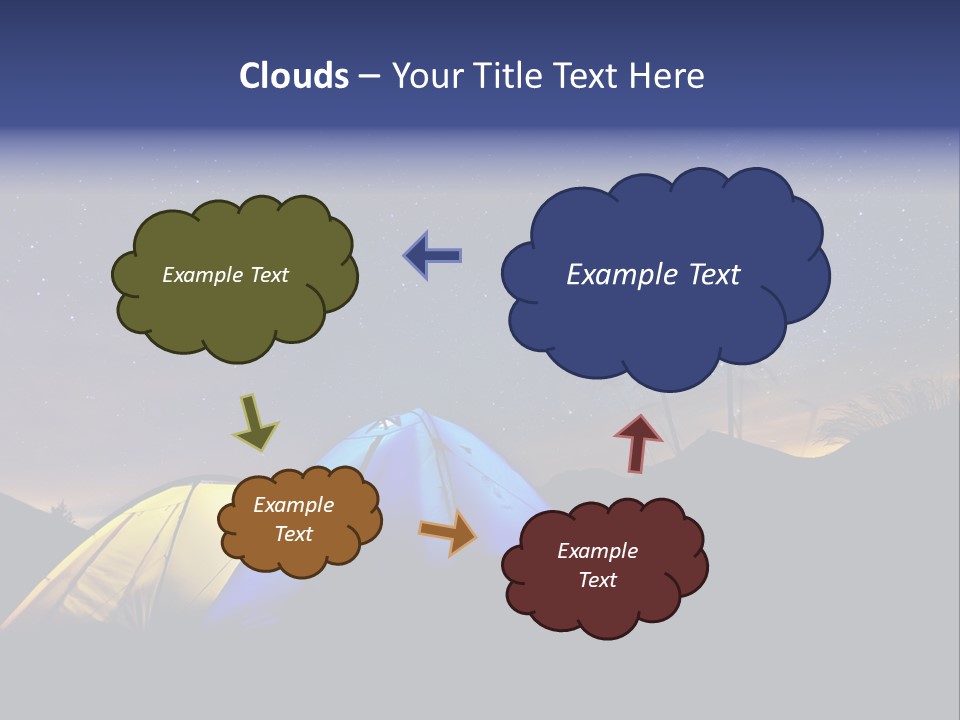 Clouds – Your Title Text Here

Example Text

Example Text

Example Text

Example Text